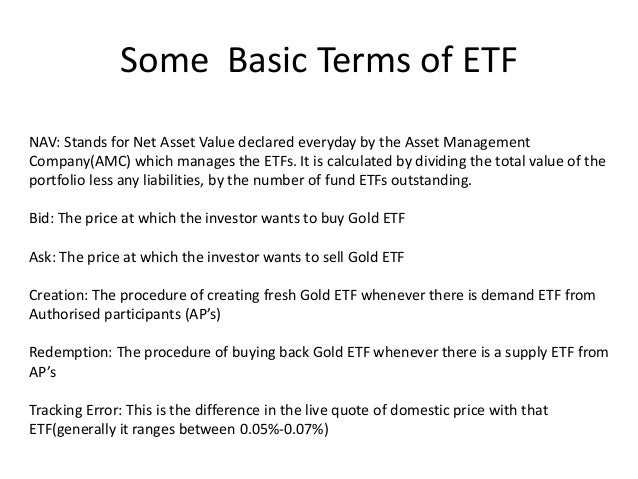 Some Basic Terms of ETF

NAV: Stands for Net Asset Value declared everyday by the Asset Management Company(AMC) which manages the ETFs. It is calculated by dividing the total value of the portfolio less any liabilities, by the number of fund ETFs outstanding.

Bid: The price at which the investor wants to buy Gold ETF

Ask: The price at which the investor wants to sell Gold ETF

Creation: The procedure of creating fresh Gold ETF whenever there is demand ETF from Authorised participants (AP's)

Redemption: The procedure of buying back Gold ETF whenever there is a supply ETF from AP's

Tracking Error: This is the difference in the live quote of domestic price with that ETF(generally it ranges between 0.05%-0.07%)